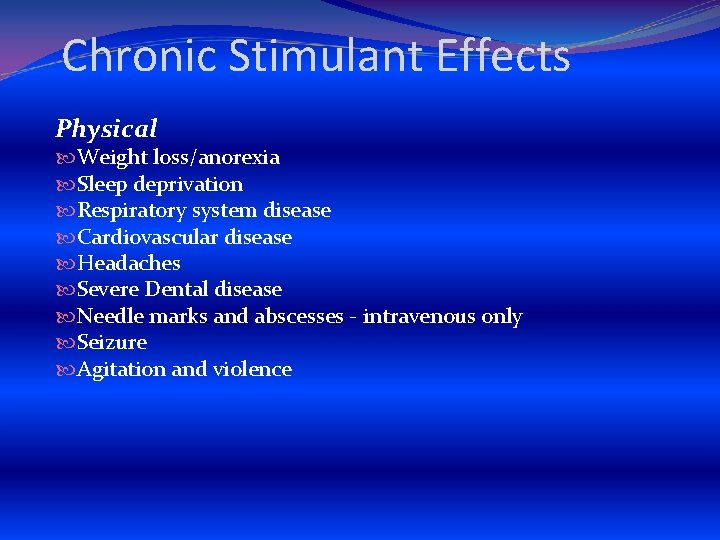 Chronic Stimulant Effects

Physical

Weight loss/anorexia
Sleep deprivation
Respiratory system disease
Cardiovascular disease
Headaches
Severe Dental disease
Needle marks and abscesses - intravenous only
Seizure
Agitation and violence